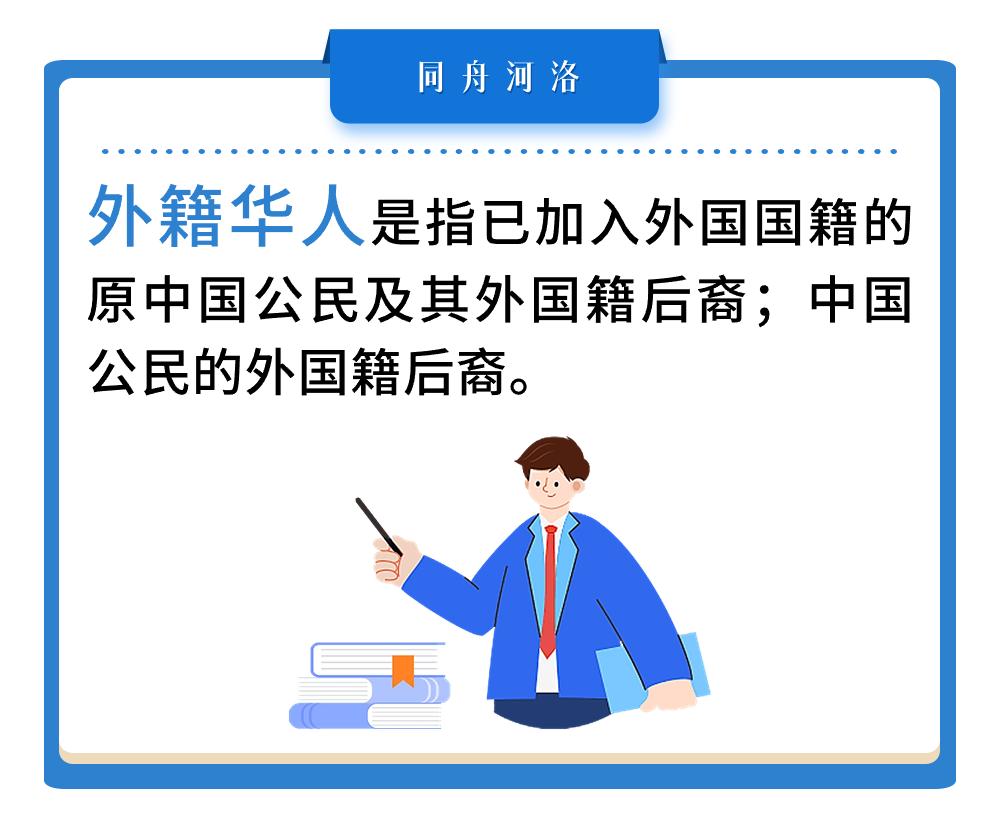 同舟河洛

外籍华人是指已加入外国国籍的原中国公民及其外国籍后裔；中国公民的外国籍后裔。